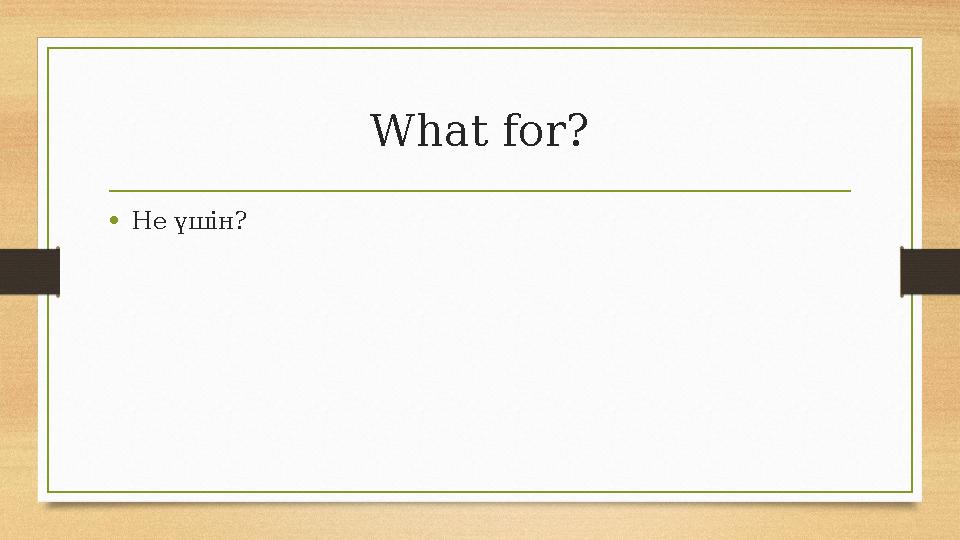 What for?

• Не үшін?